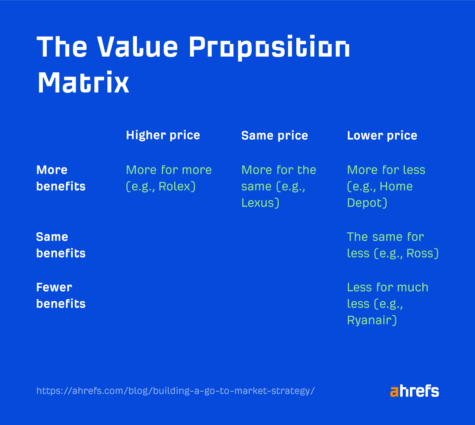 The Value Proposition Matrix

| | Higher price | Same price | Lower price |
|---|---|---|---|
| More benefits | More for more (e.g., Rolex) | More for the same (e.g., Lexus) | More for less (e.g., Home Depot) |
| Same benefits | | | The same for less (e.g., Ross) |
| Fewer benefits | | | Less for much less (e.g., Ryanair) |

https://ahrefs.com/blog/building-a-go-to-market-strategy/

ahrefs